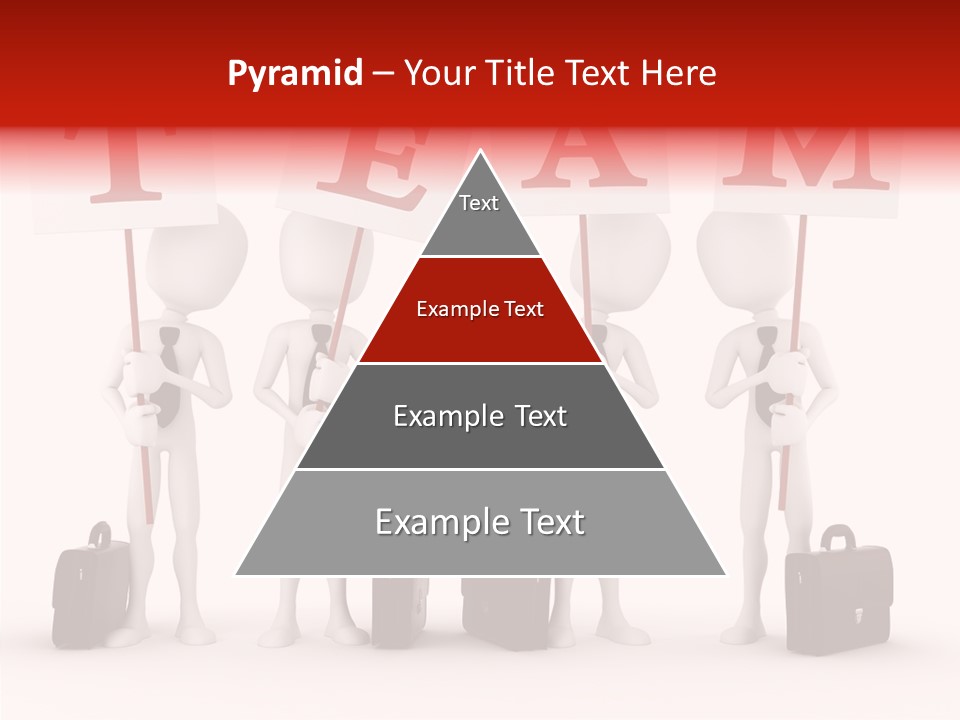 Pyramid – Your Title Text Here

T E A M

Text

Example Text

Example Text

Example Text